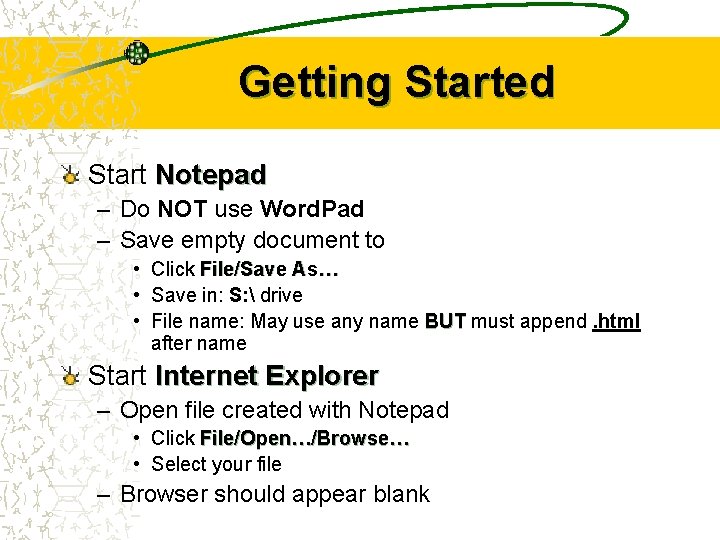 Getting Started

Start Notepad
– Do NOT use WordPad
– Save empty document to
• Click File/Save As…
• Save in: S:\ drive
• File name: May use any name BUT must append .html after name

Start Internet Explorer
– Open file created with Notepad
• Click File/Open…/Browse…
• Select your file
– Browser should appear blank